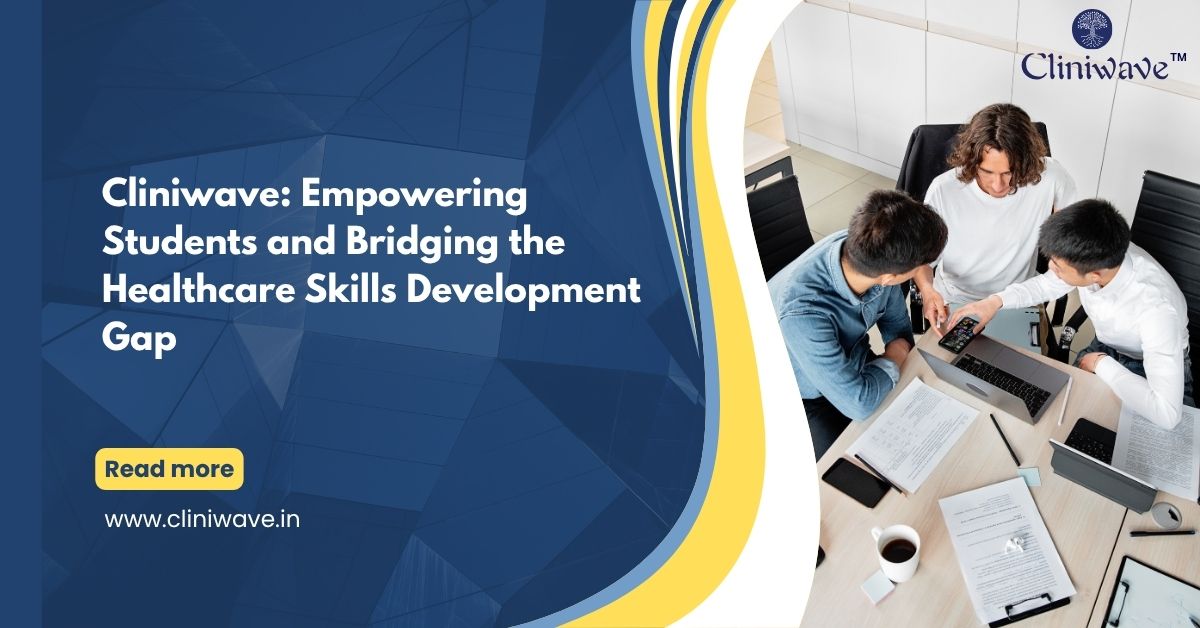 Cliniwave™

Cliniwave: Empowering Students and Bridging the Healthcare Skills Development Gap

Read more

www.cliniwave.in